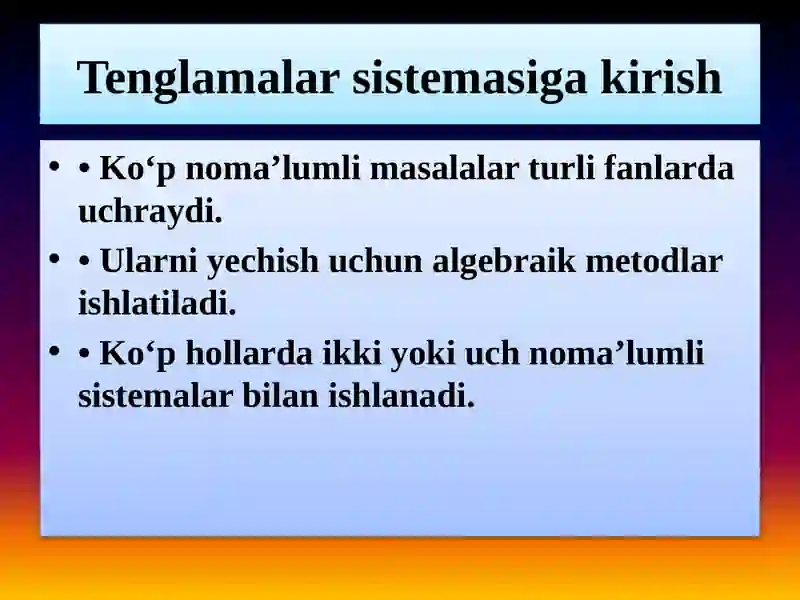 Tenglamalar sistemasiga kirish

• • Ko‘p noma’lumli masalalar turli fanlarda uchraydi.

• • Ularni yechish uchun algebraik metodlar ishlatiladi.

• • Ko‘p hollarda ikki yoki uch noma’lumli sistemalar bilan ishlanadi.